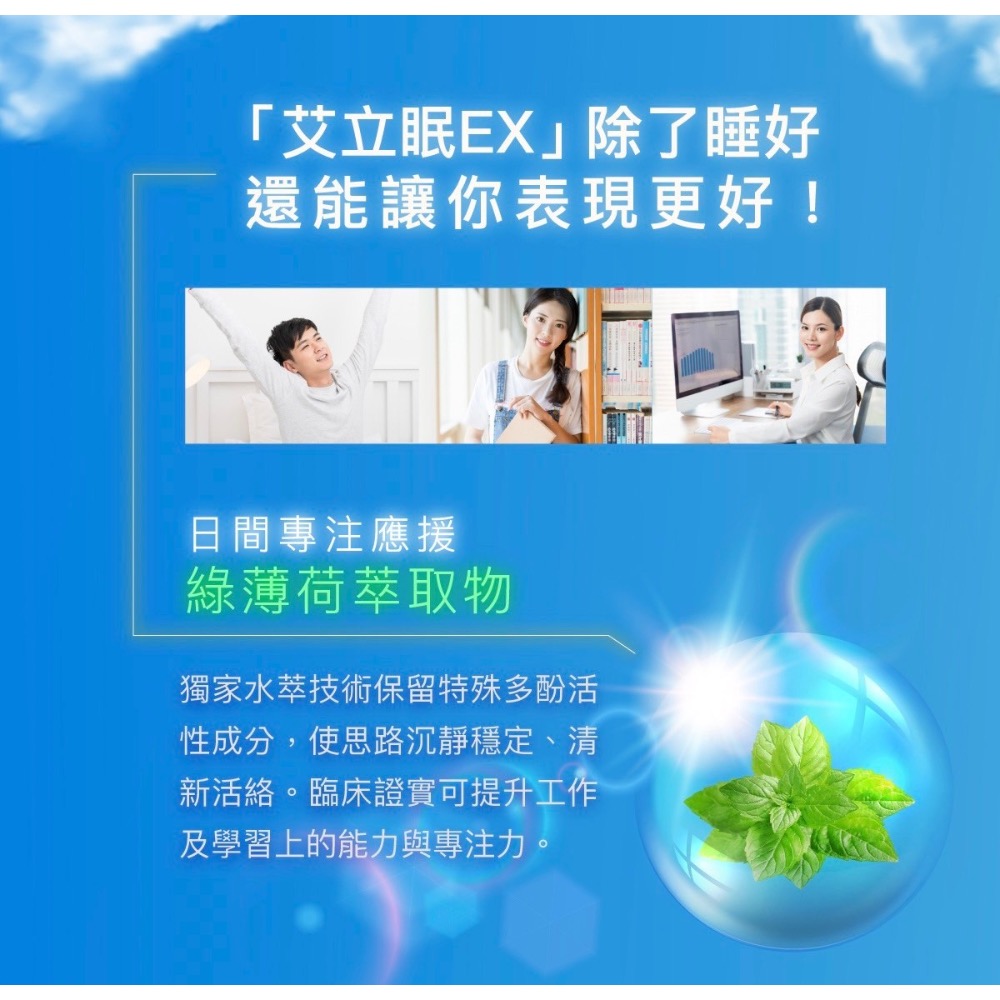 「艾立眠EX」除了睡好
還能讓你表現更好！

日間專注應援
綠薄荷萃取物

獨家水萃技術保留特殊多酚活性成分，使思路沉靜穩定、清新活絡。臨床證實可提升工作及學習上的能力與專注力。